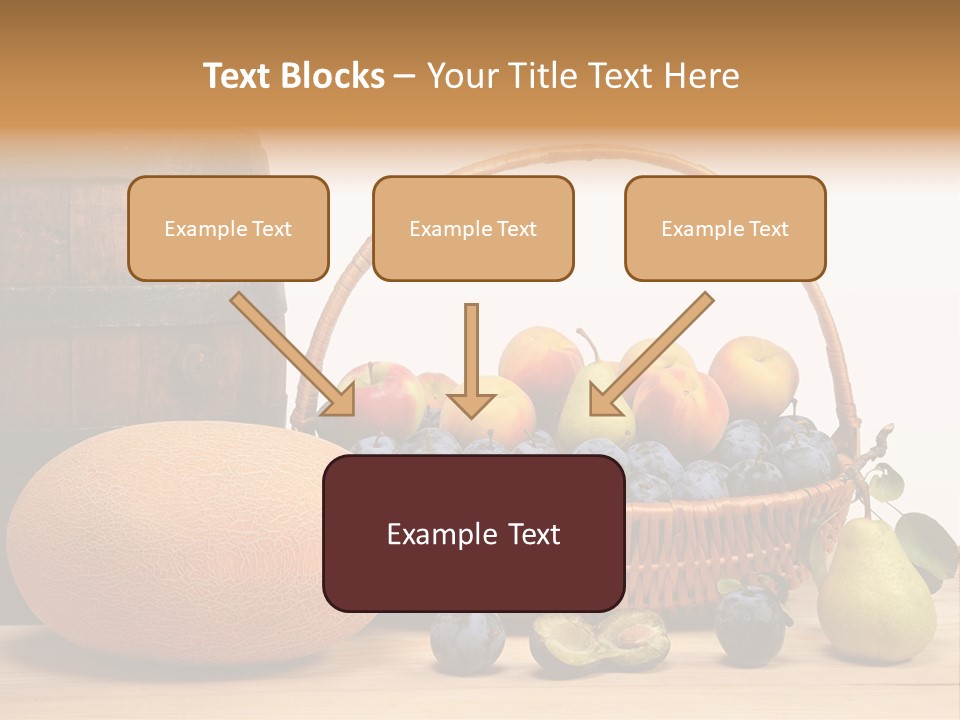 Text Blocks – Your Title Text Here

Example Text

Example Text

Example Text

Example Text